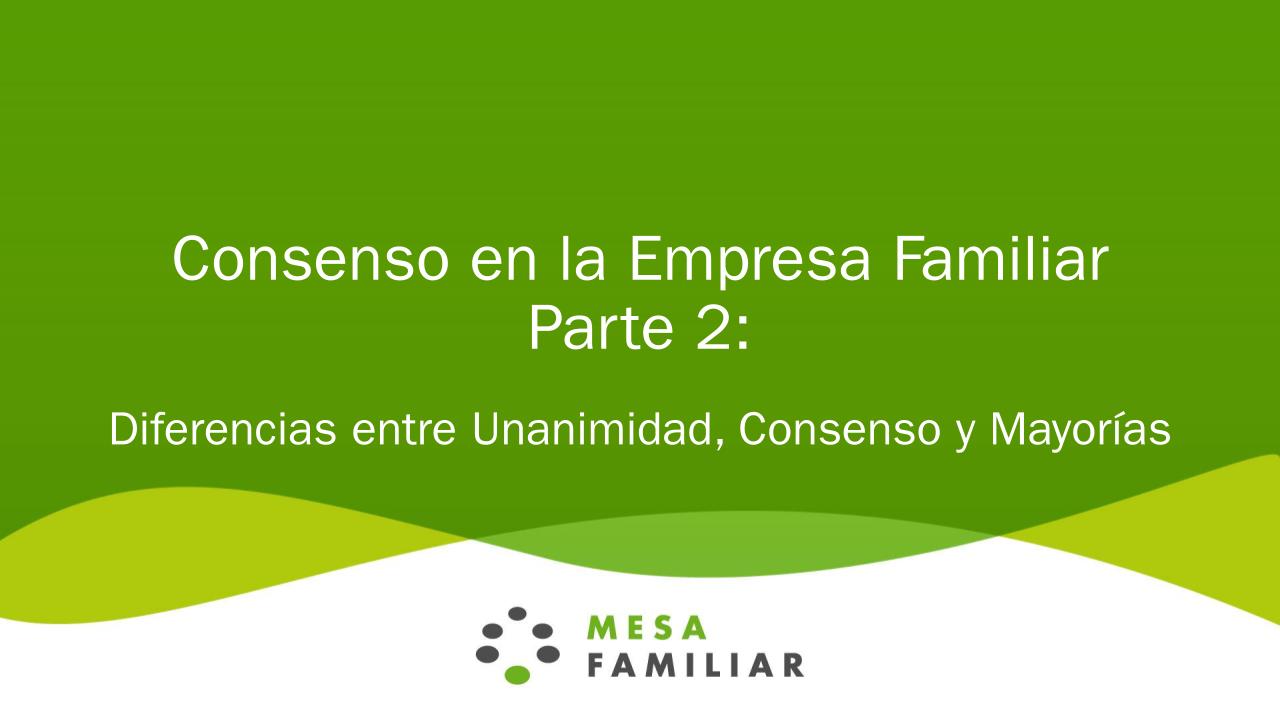 Consenso en la Empresa Familiar
Parte 2:

Diferencias entre Unanimidad, Consenso y Mayorías

MESA
FAMILIAR